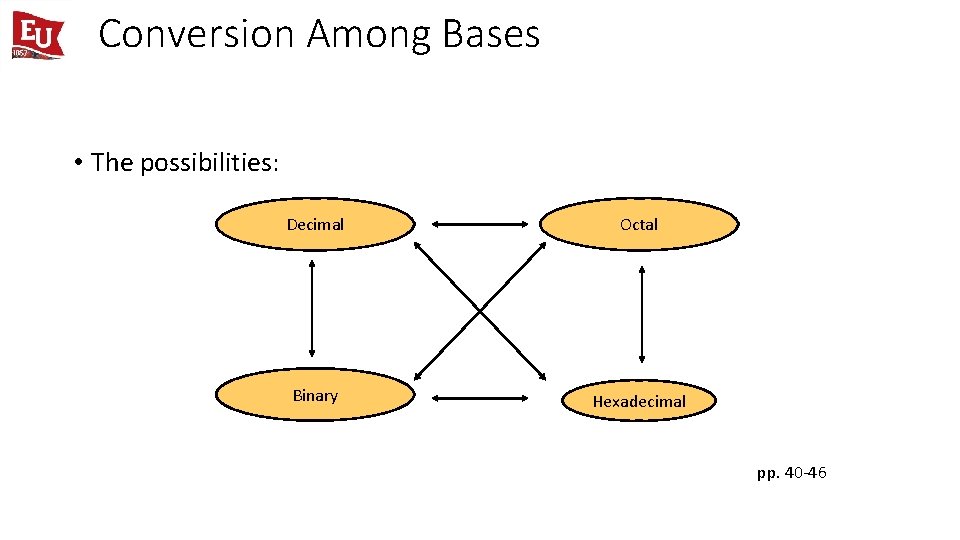 EU 1857

Conversion Among Bases

• The possibilities:

Decimal

Octal

Binary

Hexadecimal

pp. 40-46